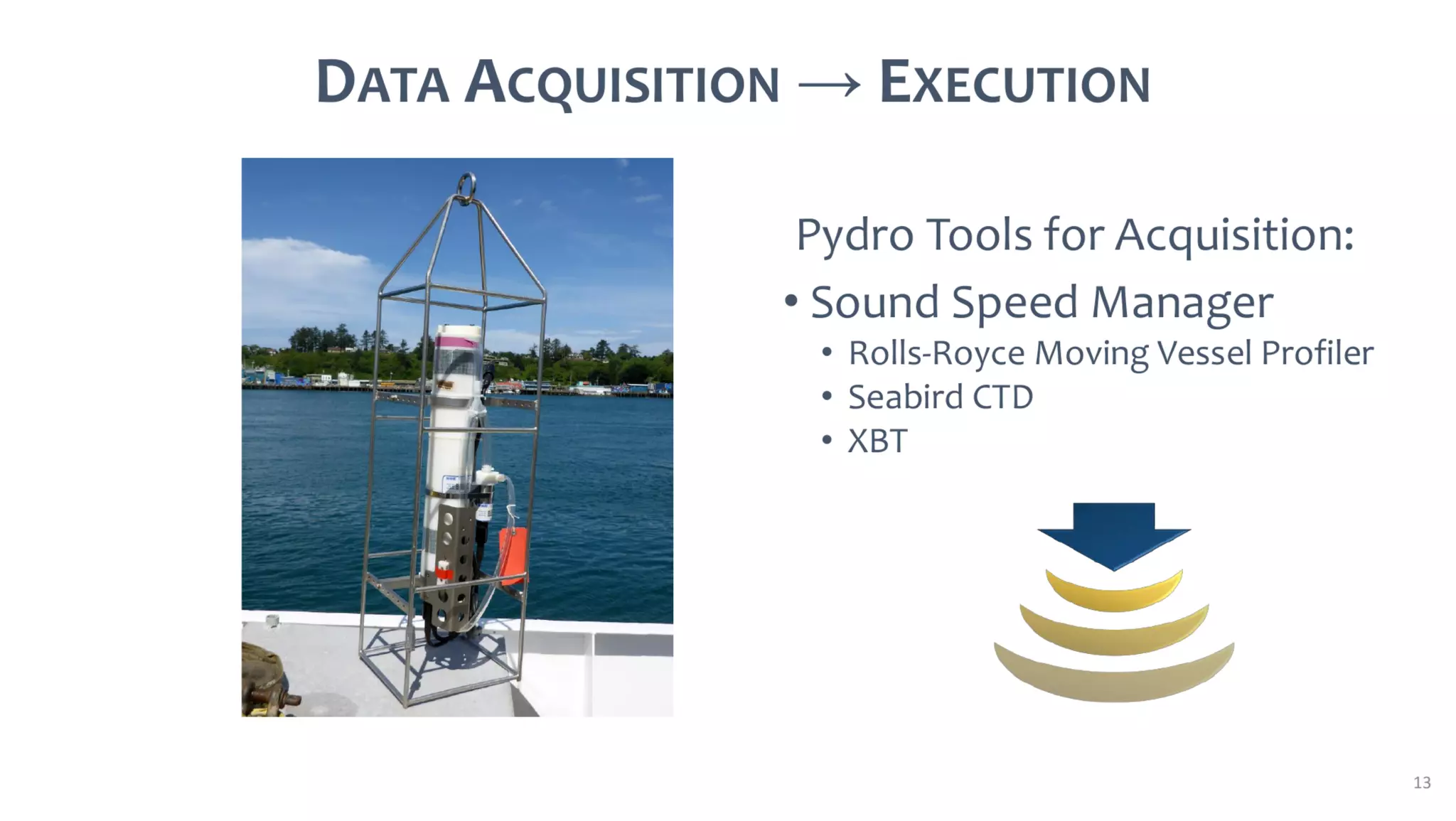 DATA ACQUISITION → EXECUTION

Pydro Tools for Acquisition:

• Sound Speed Manager
  • Rolls-Royce Moving Vessel Profiler
  • Seabird CTD
  • XBT

13